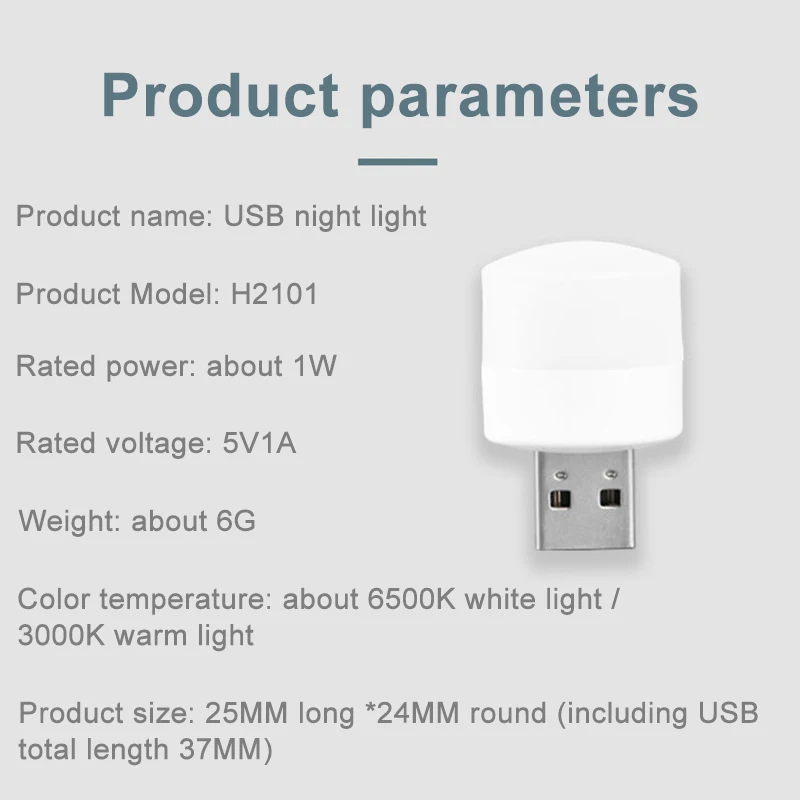 Product parameters

Product name: USB night light

Product Model: H2101

Rated power: about 1W

Rated voltage: 5V1A

Weight: about 6G

Color temperature: about 6500K white light / 3000K warm light

Product size: 25MM long *24MM round (including USB total length 37MM)